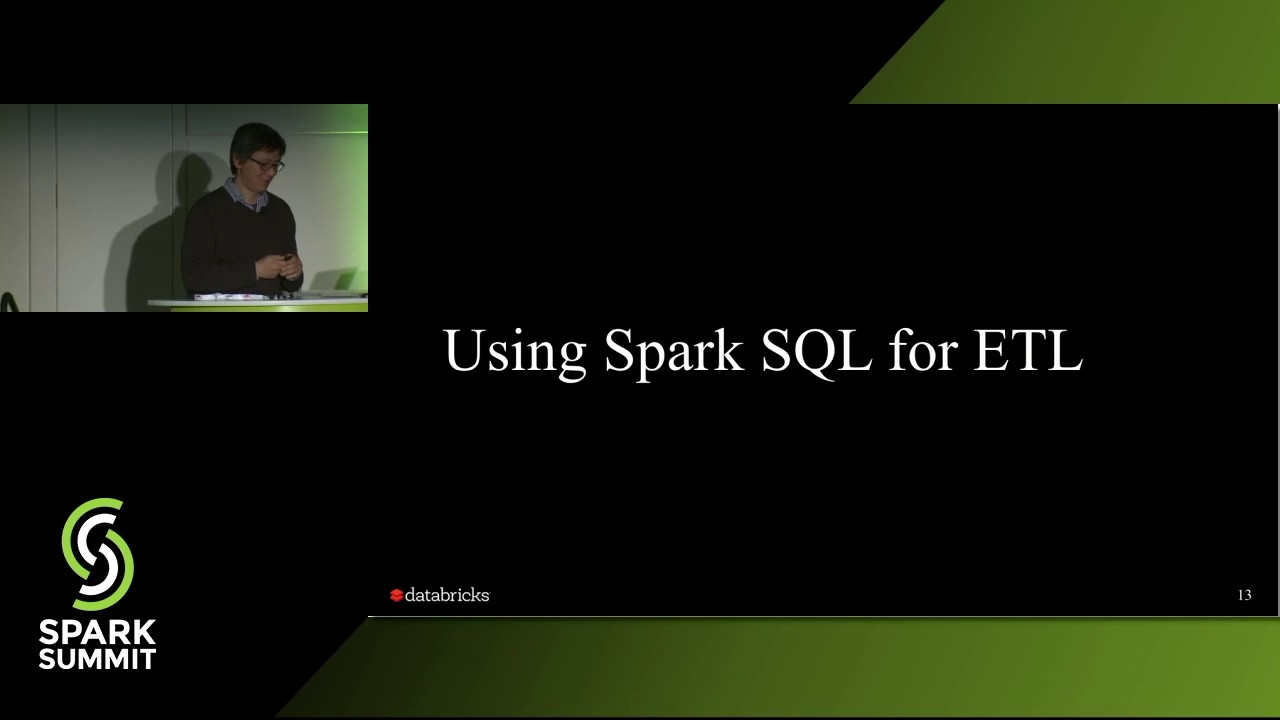 Using Spark SQL for ETL

databricks

13

SPARK SUMMIT